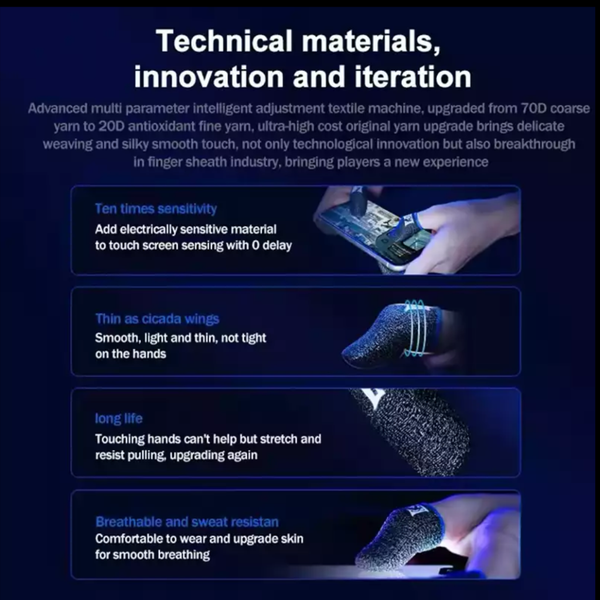 Technical materials, innovation and iteration

Advanced multi parameter intelligent adjustment textile machine, upgraded from 70D coarse yarn to 20D antioxidant fine yarn, ultra-high cost original yarn upgrade brings delicate weaving and silky smooth touch, not only technological innovation but also breakthrough in finger sheath industry, bringing players a new experience

Ten times sensitivity
Add electrically sensitive material to touch screen sensing with 0 delay

Thin as cicada wings
Smooth, light and thin, not tight on the hands

long life
Touching hands can't help but stretch and resist pulling, upgrading again

Breathable and sweat resistan
Comfortable to wear and upgrade skin for smooth breathing